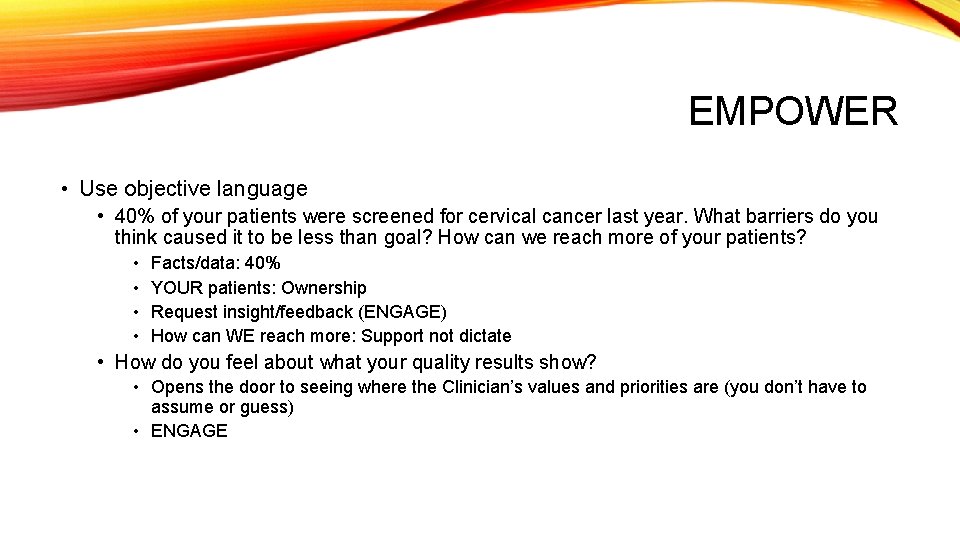 EMPOWER

• Use objective language
  • 40% of your patients were screened for cervical cancer last year. What barriers do you think caused it to be less than goal? How can we reach more of your patients?
    • Facts/data: 40%
    • YOUR patients: Ownership
    • Request insight/feedback (ENGAGE)
    • How can WE reach more: Support not dictate
  • How do you feel about what your quality results show?
    • Opens the door to seeing where the Clinician's values and priorities are (you don't have to assume or guess)
    • ENGAGE